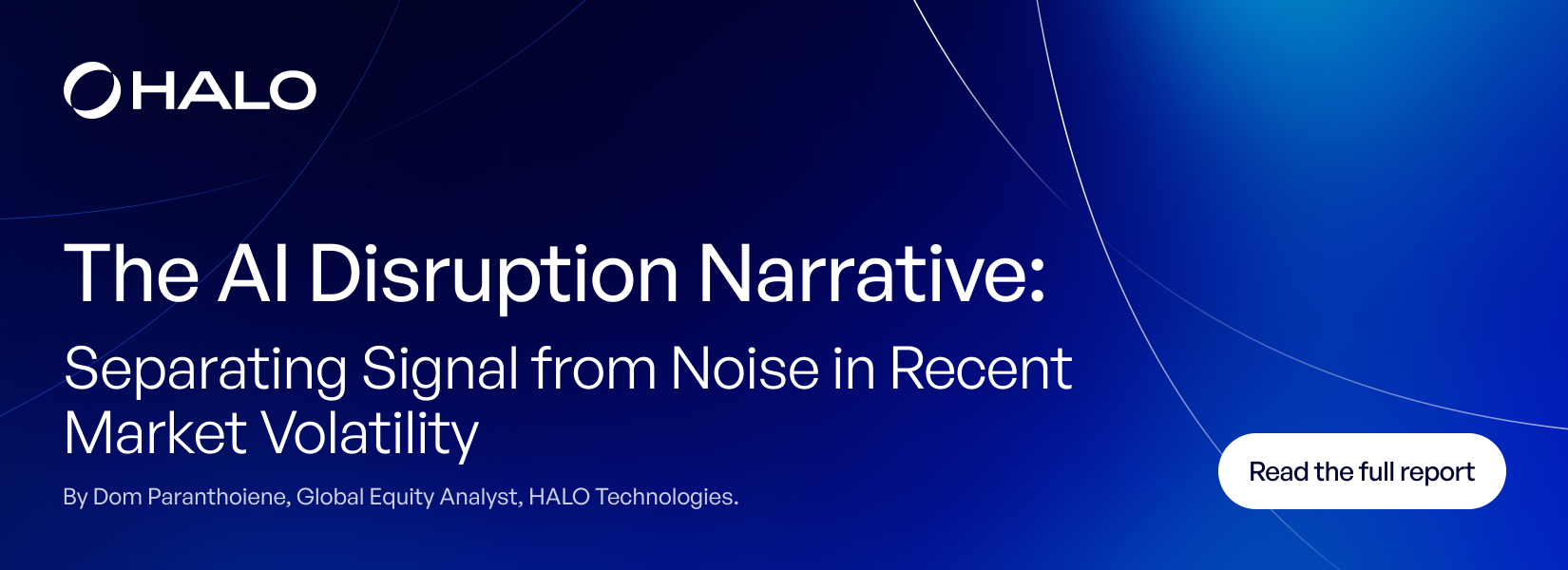 HALO

The AI Disruption Narrative:

Separating Signal from Noise in Recent Market Volatility

By Dom Paranthoiene, Global Equity Analyst, HALO Technologies.

Read the full report